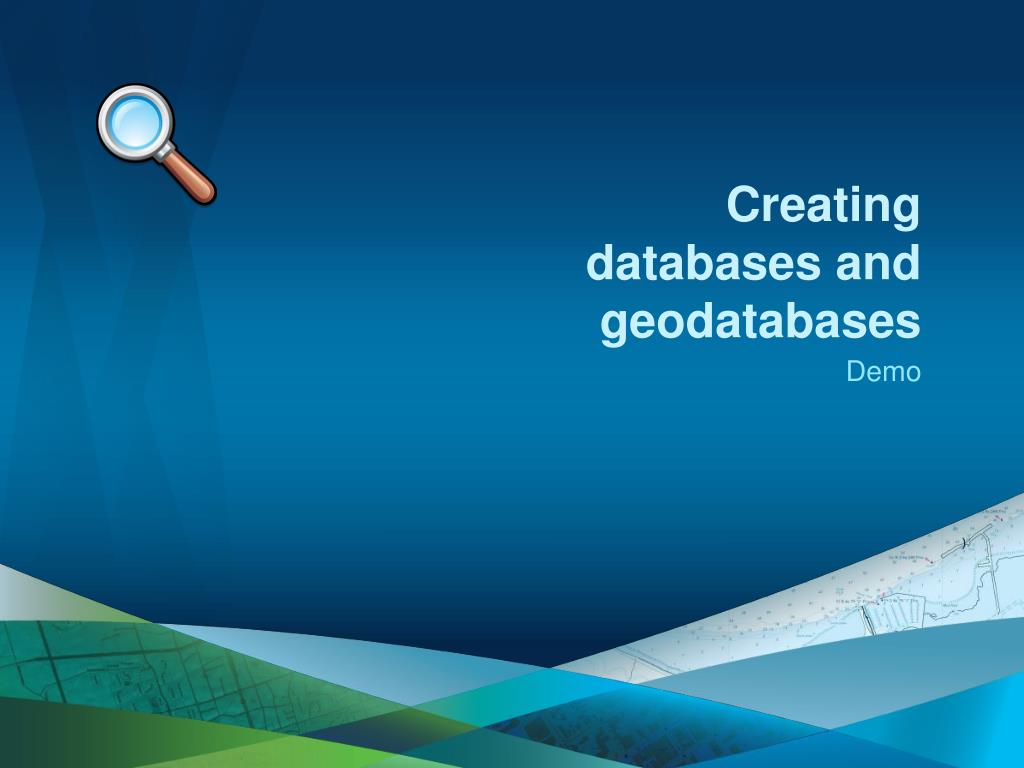 Creating databases and geodatabases

Demo